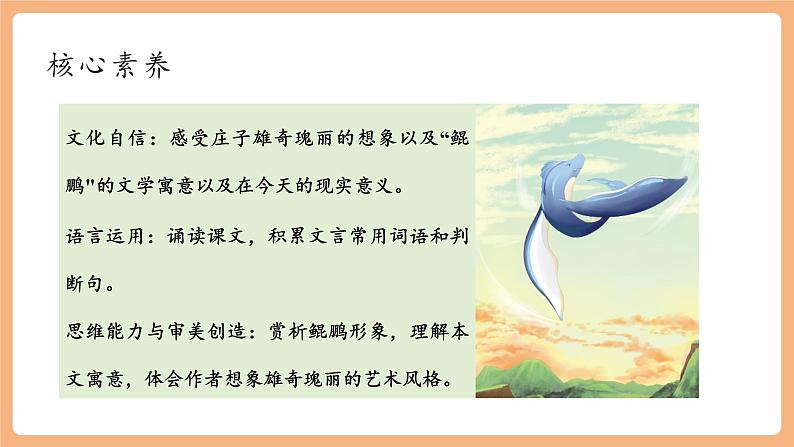 核心素养

文化自信：感受庄子雄奇瑰丽的想象以及“鲲鹏"的文学寓意以及在今天的现实意义。

语言运用：诵读课文，积累文言常用词语和判断句。

思维能力与审美创造：赏析鲲鹏形象，理解本文寓意，体会作者想象雄奇瑰丽的艺术风格。